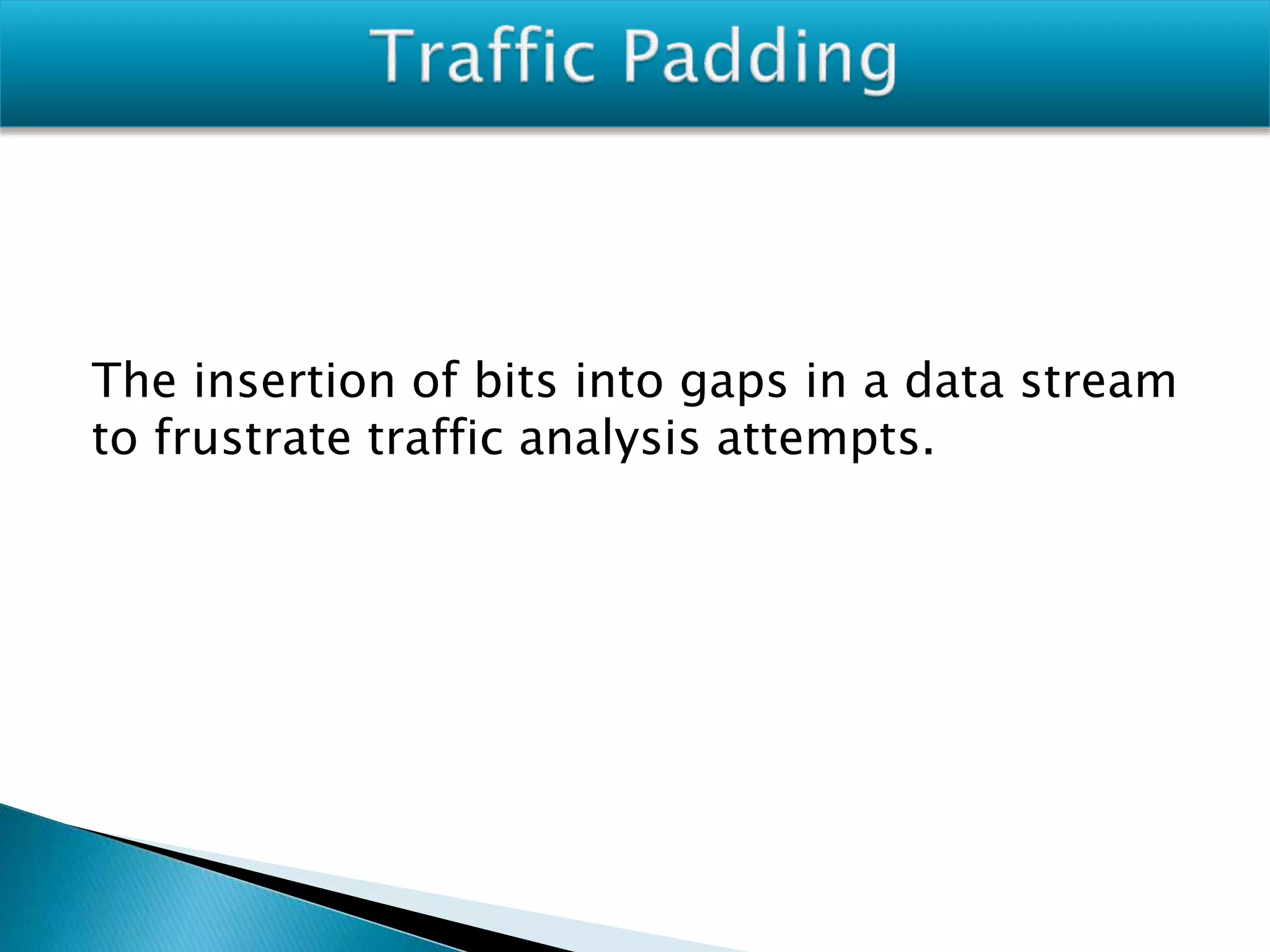 Traffic Padding

The insertion of bits into gaps in a data stream to frustrate traffic analysis attempts.